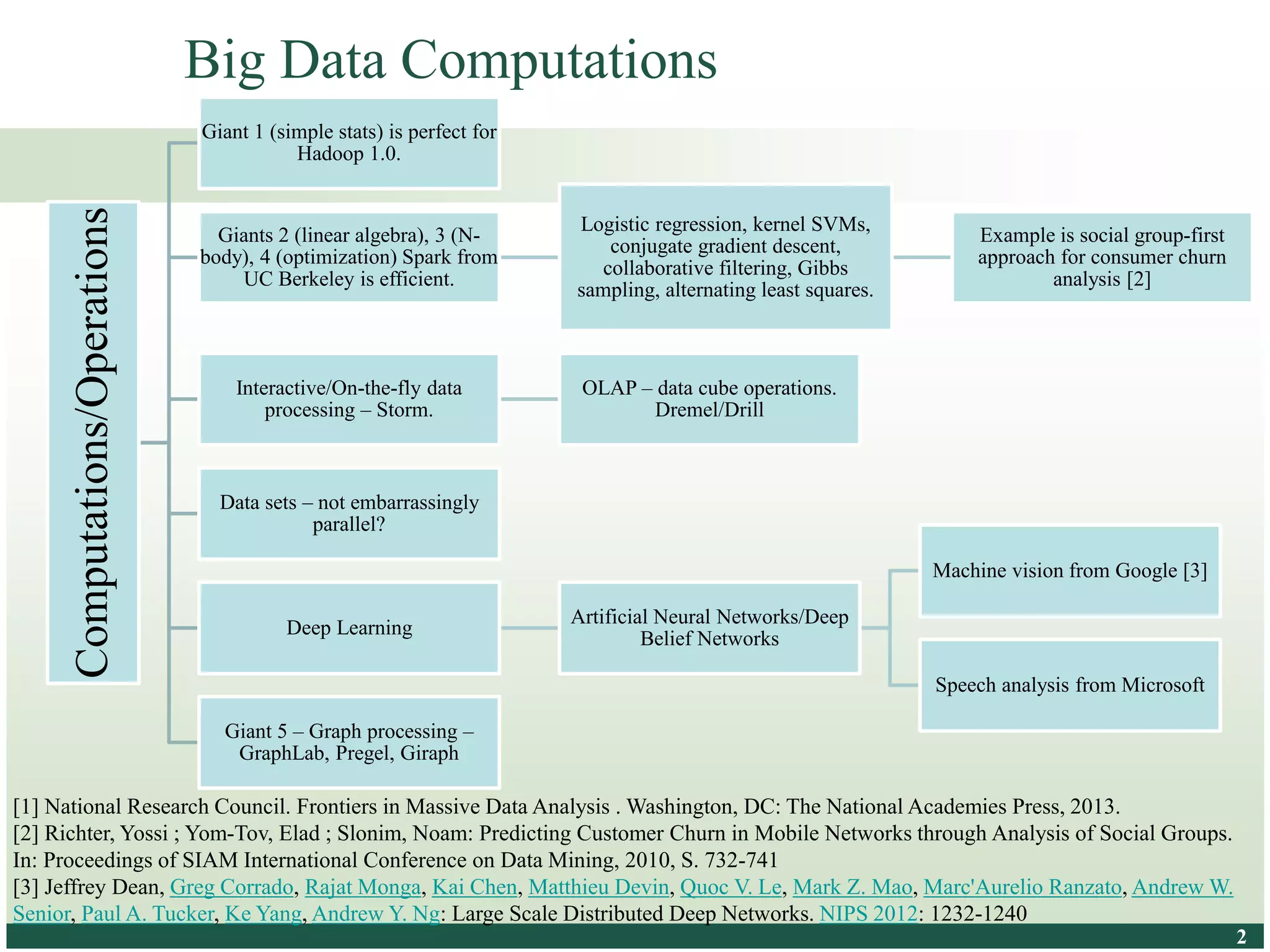 Big Data Computations

Computations/Operations

Giant 1 (simple stats) is perfect for Hadoop 1.0.

Giants 2 (linear algebra), 3 (N-body), 4 (optimization) Spark from UC Berkeley is efficient.

Logistic regression, kernel SVMs, conjugate gradient descent, collaborative filtering, Gibbs sampling, alternating least squares.

Example is social group-first approach for consumer churn analysis [2]

Interactive/On-the-fly data processing – Storm.

OLAP – data cube operations. Dremel/Drill

Data sets – not embarrassingly parallel?

Deep Learning

Artificial Neural Networks/Deep Belief Networks

Machine vision from Google [3]

Speech analysis from Microsoft

Giant 5 – Graph processing – GraphLab, Pregel, Giraph

[1] National Research Council. Frontiers in Massive Data Analysis . Washington, DC: The National Academies Press, 2013.
[2] Richter, Yossi ; Yom-Tov, Elad ; Slonim, Noam: Predicting Customer Churn in Mobile Networks through Analysis of Social Groups. In: Proceedings of SIAM International Conference on Data Mining, 2010, S. 732-741
[3] Jeffrey Dean, Greg Corrado, Rajat Monga, Kai Chen, Matthieu Devin, Quoc V. Le, Mark Z. Mao, Marc'Aurelio Ranzato, Andrew W. Senior, Paul A. Tucker, Ke Yang, Andrew Y. Ng: Large Scale Distributed Deep Networks. NIPS 2012: 1232-1240

2